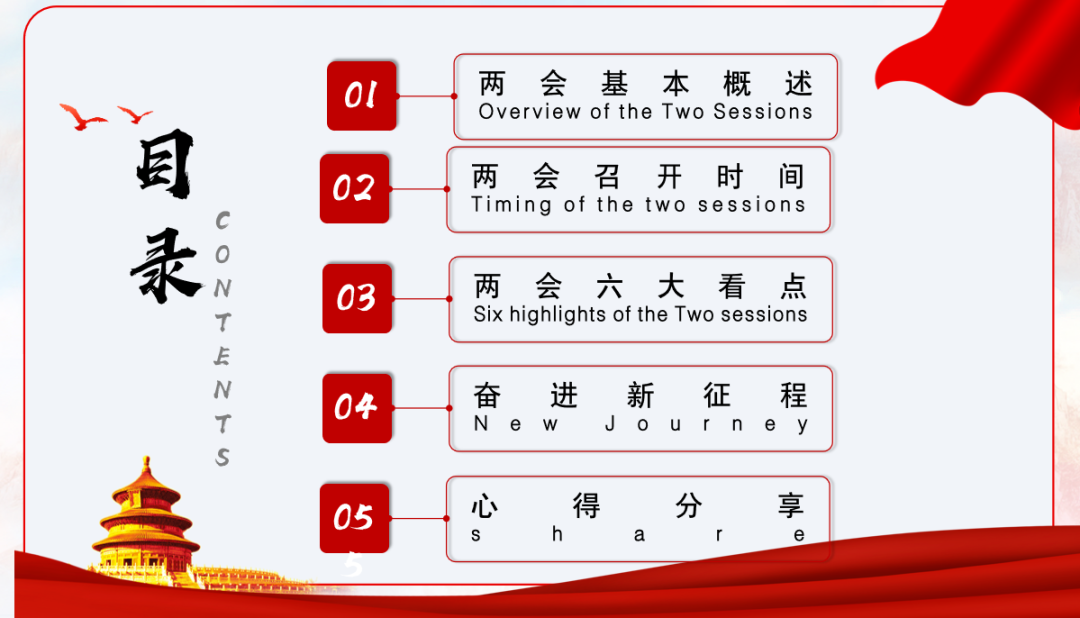 目录

CONTENTS

01
两会基本概述
Overview of the Two Sessions

02
两会召开时间
Timing of the two sessions

03
两会六大看点
Six highlights of the Two sessions

04
奋进新征程
New Journey

05
心得分享
share